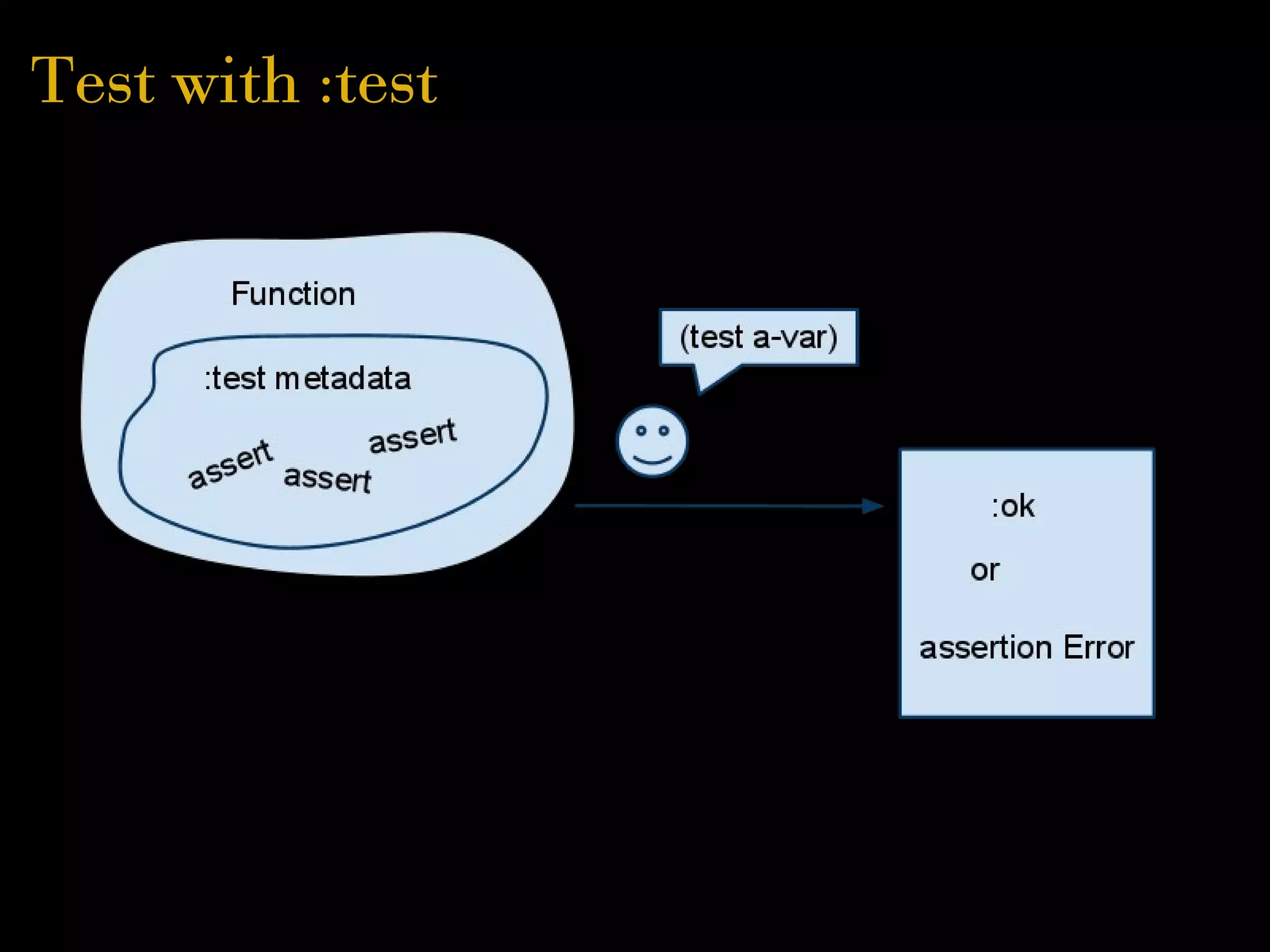 Test with :test

Function

:test metadata

assert

assert

assert

(test a-var)

:ok

or

assertion Error